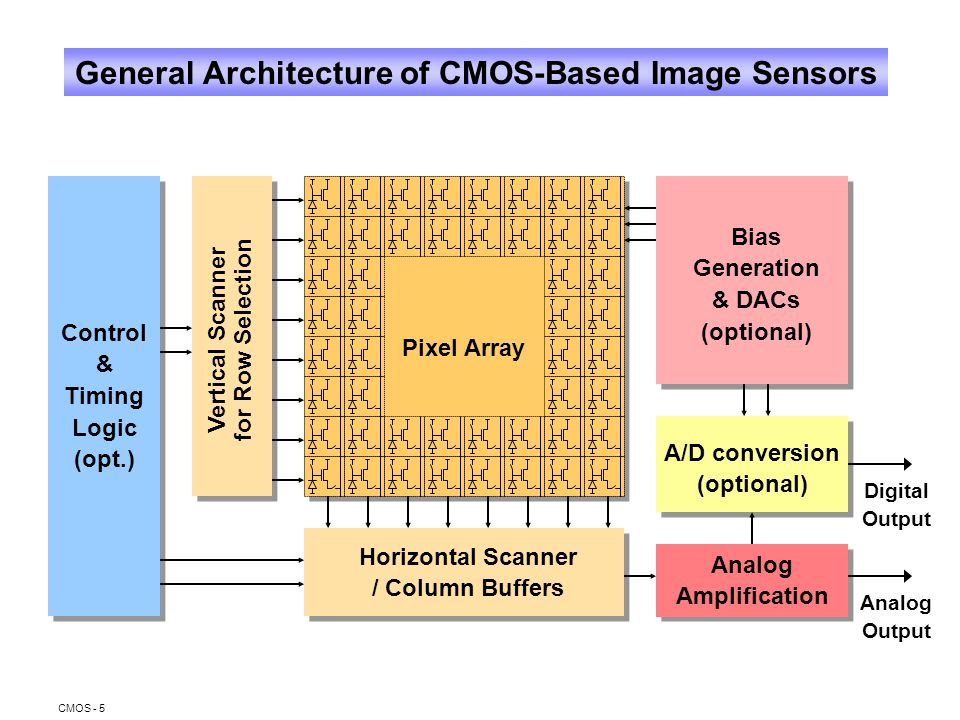 General Architecture of CMOS-Based Image Sensors

Control & Timing Logic (opt.)

Vertical Scanner for Row Selection

Pixel Array

Bias Generation & DACs (optional)

A/D conversion (optional)

Digital Output

Horizontal Scanner / Column Buffers

Analog Amplification

Analog Output

CMOS - 5